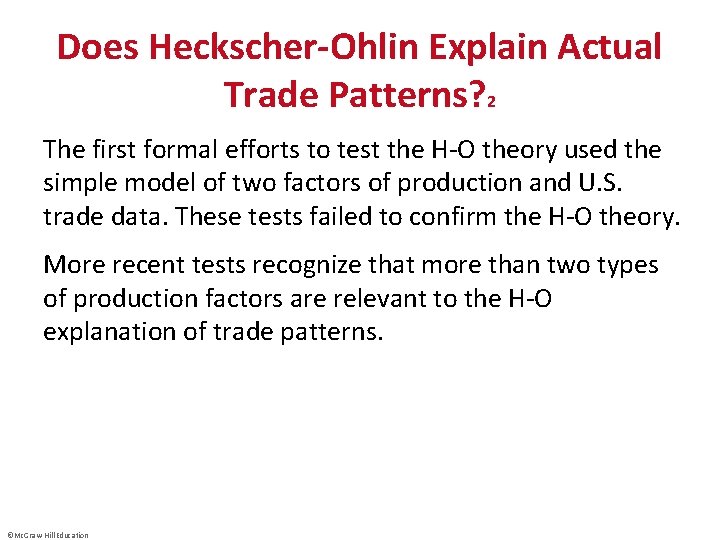 Does Heckscher-Ohlin Explain Actual Trade Patterns?$_2$

The first formal efforts to test the H-O theory used the simple model of two factors of production and U.S. trade data. These tests failed to confirm the H-O theory.

More recent tests recognize that more than two types of production factors are relevant to the H-O explanation of trade patterns.

©McGraw Hill Education